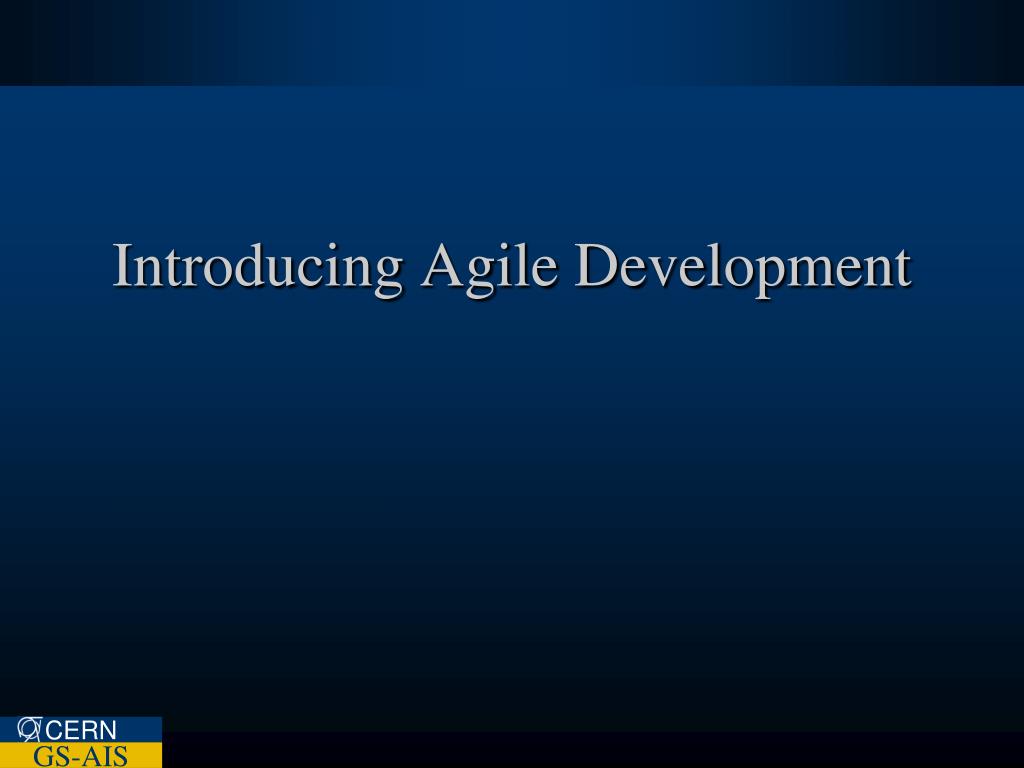 Introducing Agile Development

CERN
GS-AIS